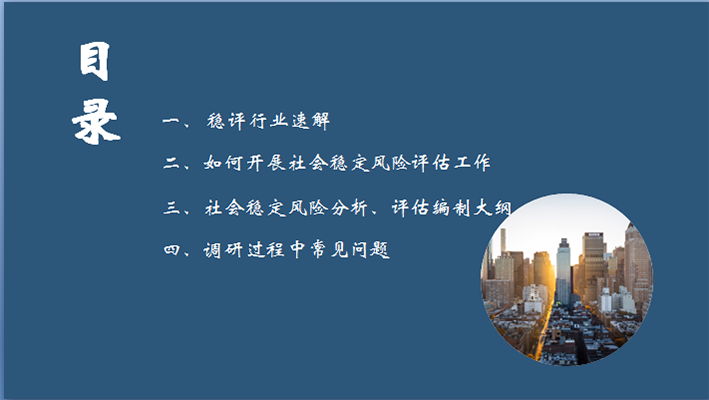 目录

一、稳评行业速解

二、如何开展社会稳定风险评估工作

三、社会稳定风险分析、评估编制大纲

四、调研过程中常见问题